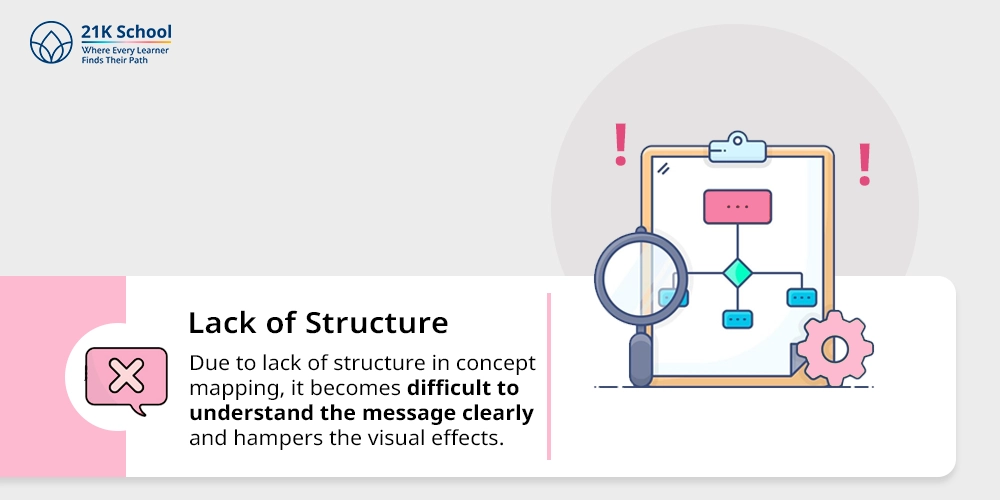 21K School
Where Every Learner
Finds Their Path

Lack of Structure

Due to lack of structure in concept mapping, it becomes difficult to understand the message clearly and hampers the visual effects.